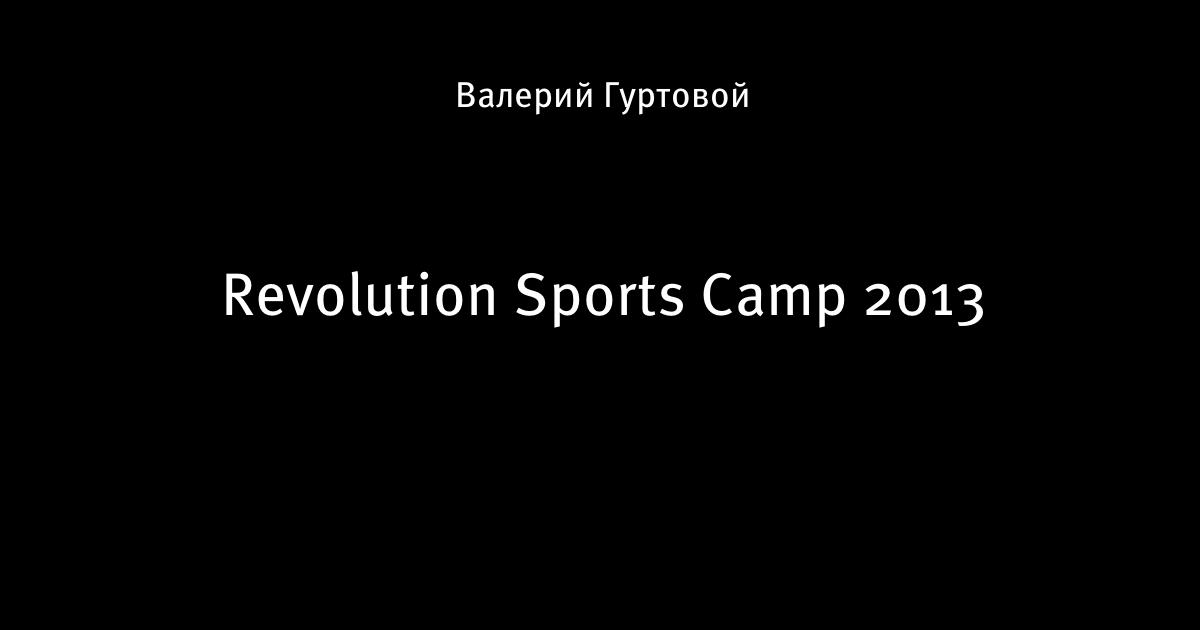 Валерий Гуртовой

Revolution Sports Camp 2013